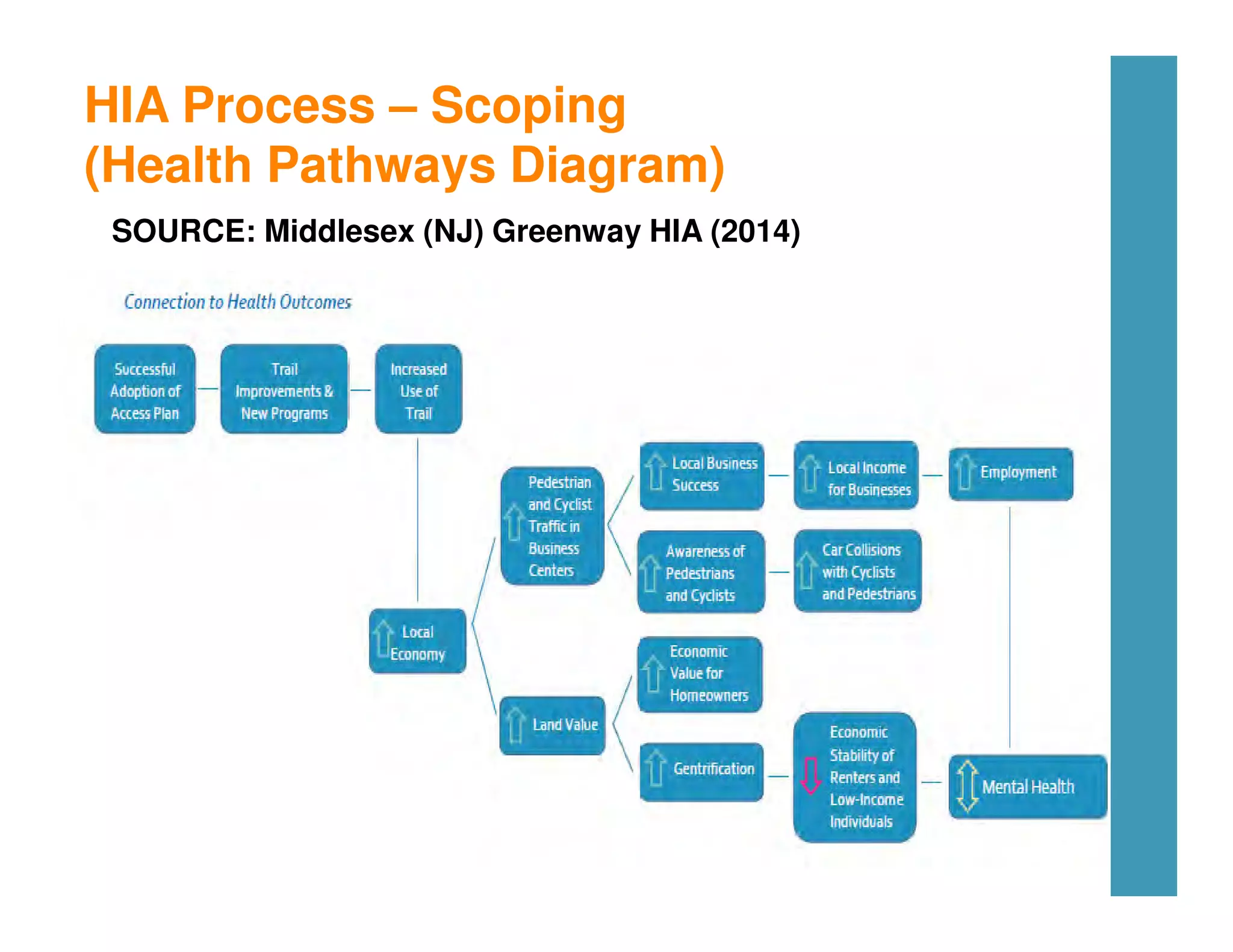 HIA Process – Scoping (Health Pathways Diagram)

SOURCE: Middlesex (NJ) Greenway HIA (2014)

Connection to Health Outcomes

Successful Adoption of Access Plan

Trail Improvements & New Programs

Increased Use of Trail

Local Economy

Pedestrian and Cyclist Traffic in Business Centers

Local Business Success

Local Income for Businesses

Employment

Awareness of Pedestrians and Cyclists

Car Collisions with Cyclists and Pedestrians

Land Value

Economic Value for Homeowners

Gentrification

Economic Stability of Renters and Low-Income Individuals

Mental Health